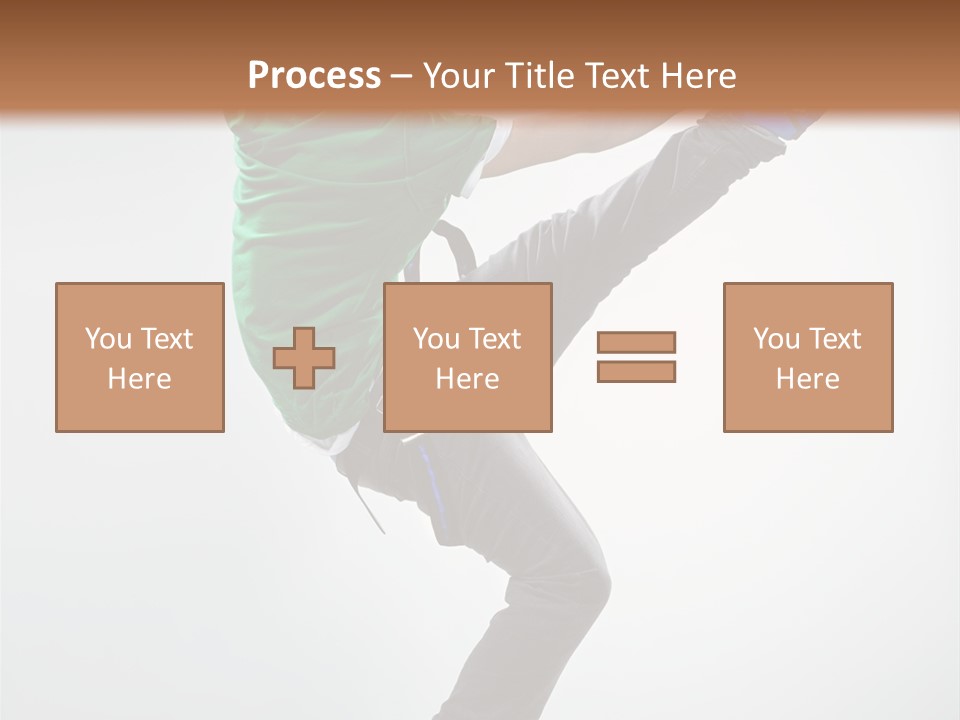 Process – Your Title Text Here

You Text Here

You Text Here

You Text Here